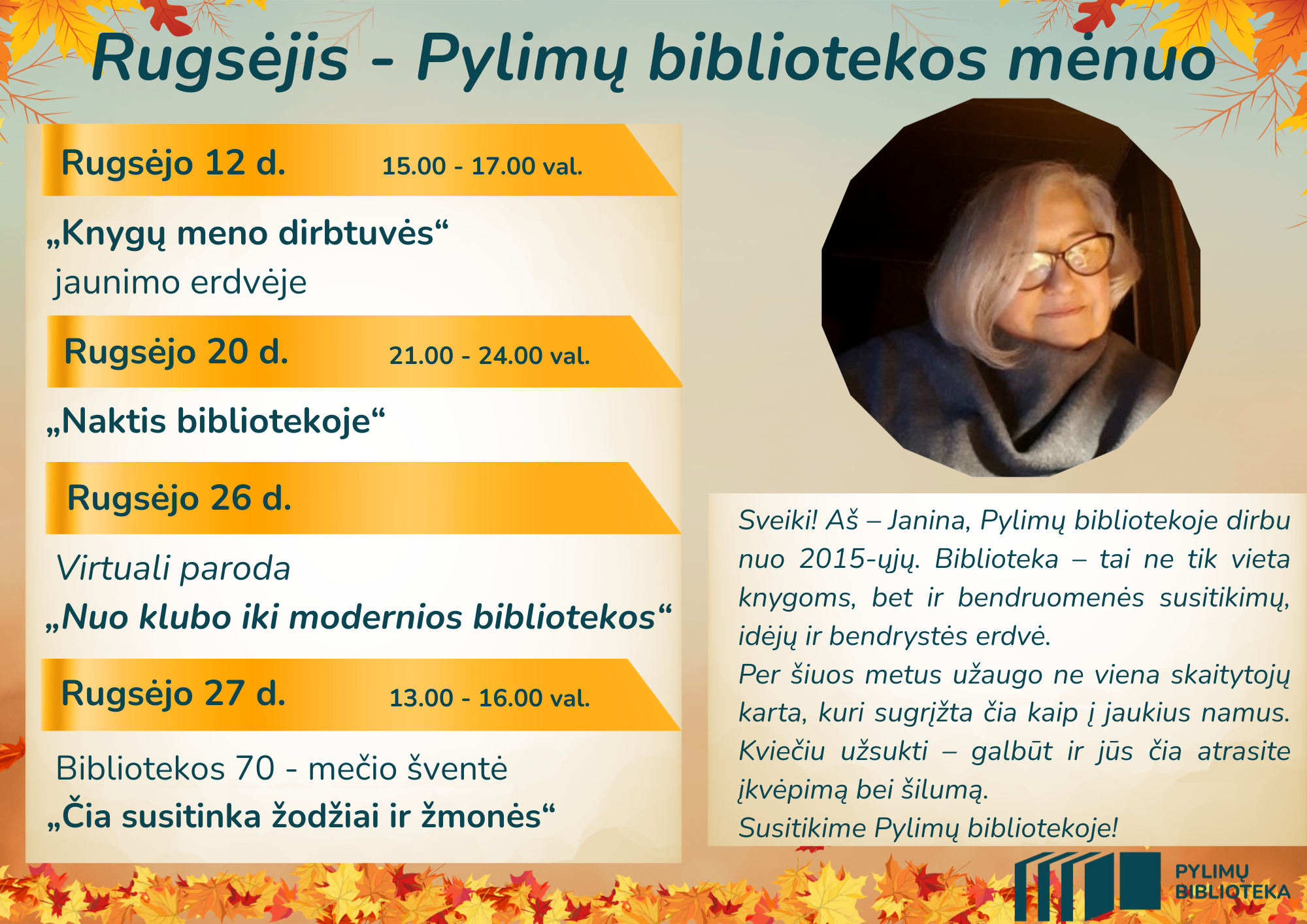 Rugsėjis - Pylimų bibliotekos mėnuo

Rugsėjo 12 d. 15.00 - 17.00 val.

„Knygų meno dirbtuvės“
jaunimo erdvėje

Rugsėjo 20 d. 21.00 - 24.00 val.

„Naktis bibliotekoje“

Rugsėjo 26 d.

Virtuali paroda
„Nuo klubo iki modernios bibliotekos“

Rugsėjo 27 d. 13.00 - 16.00 val.

Bibliotekos 70 - mečio šventė
„Čia susitinka žodžiai ir žmonės“

Sveiki! Aš – Janina, Pylimų bibliotekoje dirbu nuo 2015-ųjų. Biblioteka – tai ne tik vieta knygoms, bet ir bendruomenės susitikimų, idėjų ir bendrystės erdvė.
Per šiuos metus užaugo ne viena skaitytojų karta, kuri sugrįžta čia kaip į jaukius namus. Kviečiu užsukti – galbūt ir jūs čia atrasite įkvėpimą bei šilumą.
Susitikime Pylimų bibliotekoje!

PYLIMŲ BIBLIOTEKA